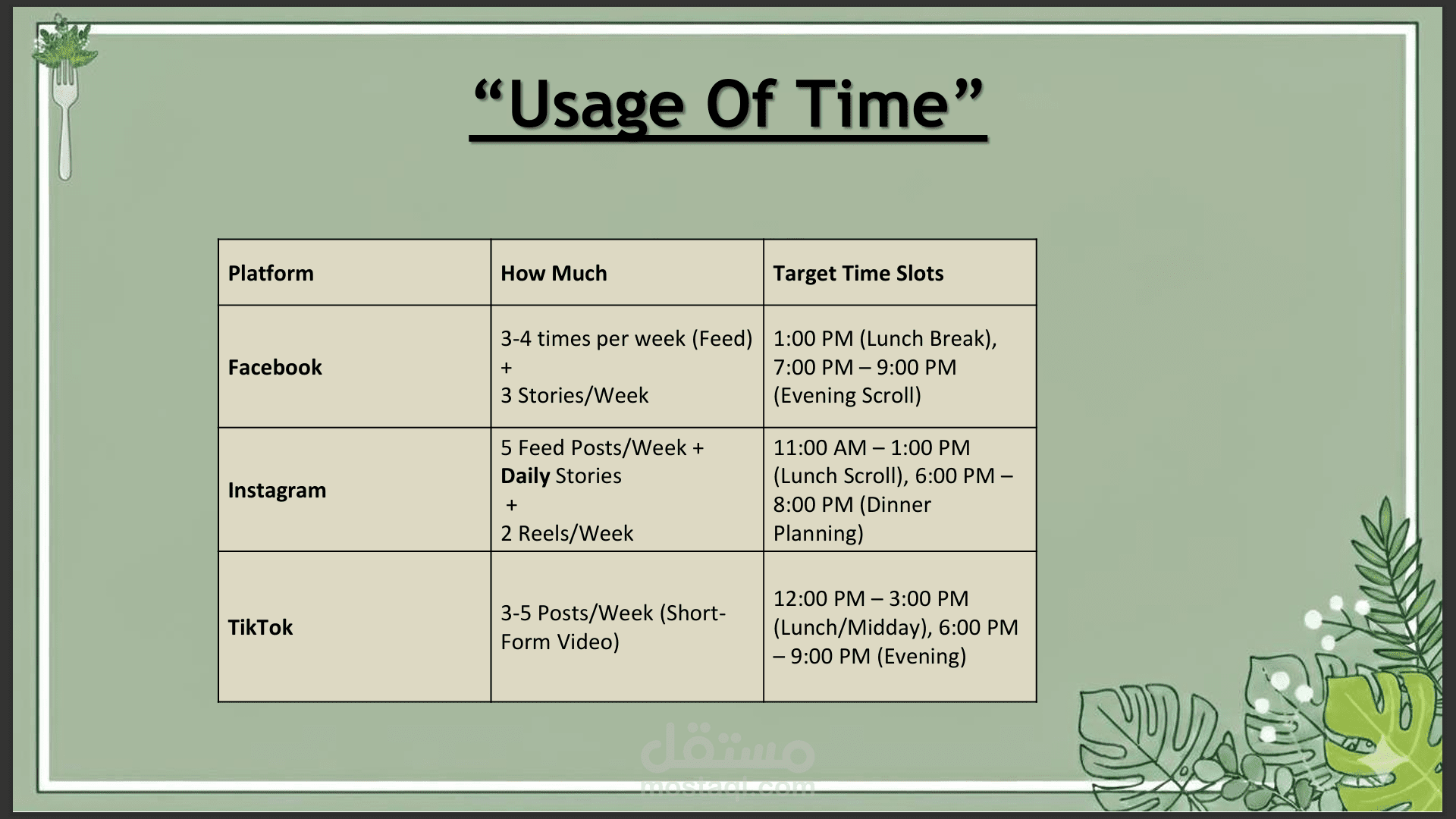 “Usage Of Time”

| Platform | How Much | Target Time Slots |
|---|---|---|
| Facebook | 3-4 times per week (Feed) + 3 Stories/Week | 1:00 PM (Lunch Break), 7:00 PM – 9:00 PM (Evening Scroll) |
| Instagram | 5 Feed Posts/Week + Daily Stories + 2 Reels/Week | 11:00 AM – 1:00 PM (Lunch Scroll), 6:00 PM – 8:00 PM (Dinner Planning) |
| TikTok | 3-5 Posts/Week (Short-Form Video) | 12:00 PM – 3:00 PM (Lunch/Midday), 6:00 PM – 9:00 PM (Evening) |

مستقل
mostaql.com